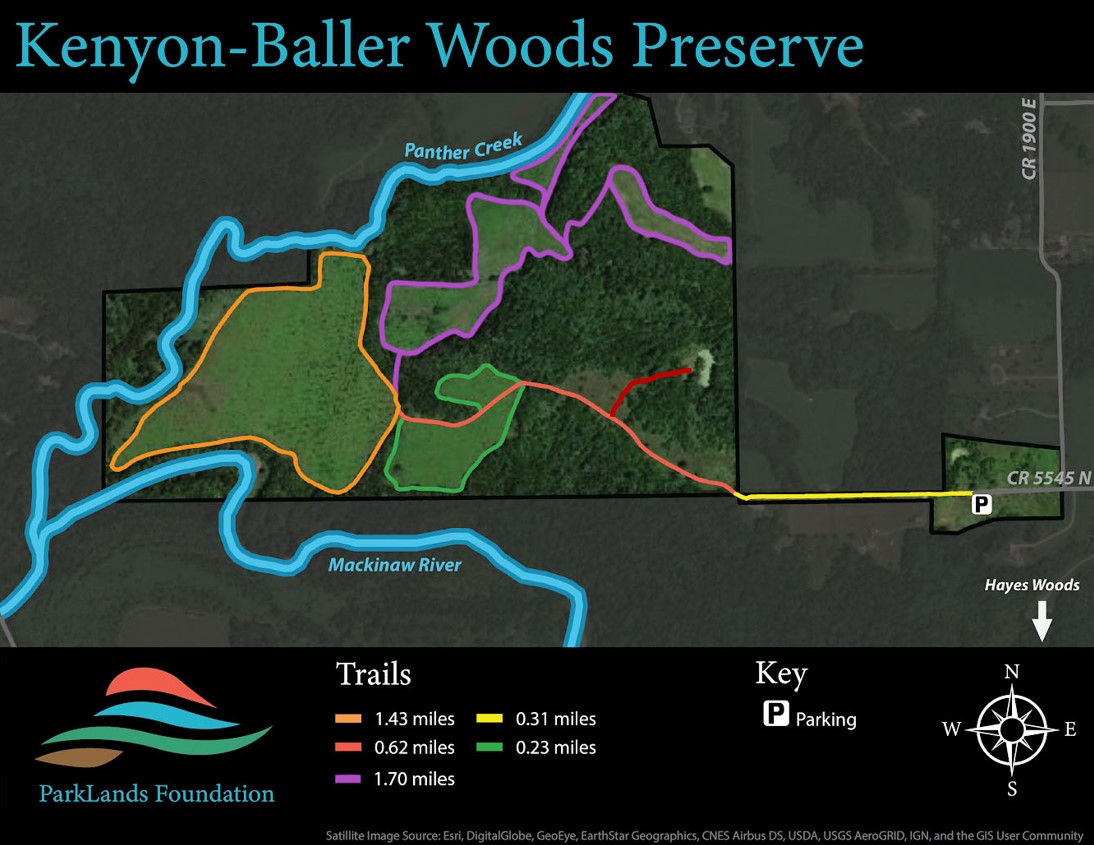 Kenyon-Baller Woods Preserve

Panther Creek

CR 1900 E

CR 5545 N

P

Mackinaw River

Hayes Woods

ParkLands Foundation

Trails

1.43 miles
0.62 miles
1.70 miles
0.31 miles
0.23 miles

Key

P Parking

N
W
E
S

Satillite Image Source: Esri, DigitalGlobe, GeoEye, EarthStar Geographics, CNES Airbus DS, USDA, USGS AeroGRID, IGN, and the GIS User Community